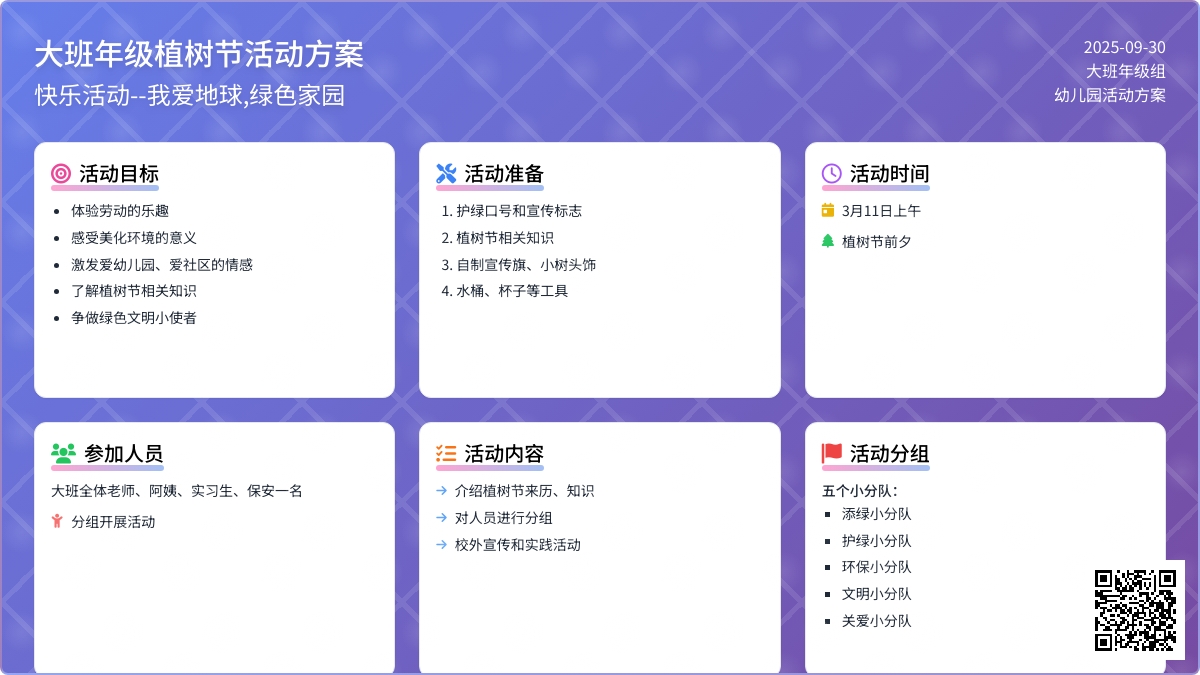 大班年级植树节活动方案
快乐活动--我爱地球,绿色家园

2025-09-30
大班年级组
幼儿园活动方案

活动目标
- 体验劳动的乐趣
- 感受美化环境的意义
- 激发爱幼儿园、爱社区的情感
- 了解植树节相关知识
- 争做绿色文明小使者

活动准备
1. 护绿口号和宣传标志
2. 植树节相关知识
3. 自制宣传旗、小树头饰
4. 水桶、杯子等工具

活动时间
3月11日上午
植树节前夕

参加人员
大班全体老师、阿姨、实习生、保安一名
分组开展活动

活动内容
→ 介绍植树节来历、知识
→ 对人员进行分组
→ 校外宣传和实践活动

活动分组
五个小分队:
- 添绿小分队
- 护绿小分队
- 环保小分队
- 文明小分队
- 关爱小分队